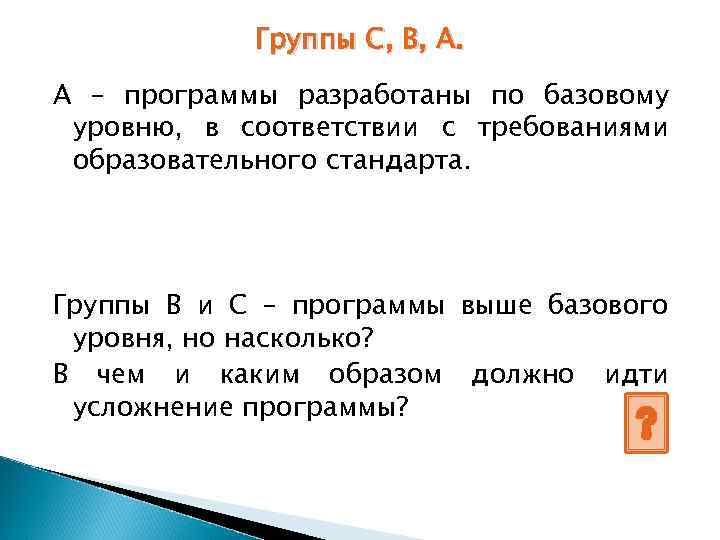 Группы С, В, А.

А – программы разработаны по базовому уровню, в соответствии с требованиями образовательного стандарта.

Группы В и С – программы выше базового уровня, но насколько?

В чем и каким образом должно идти усложнение программы?

?